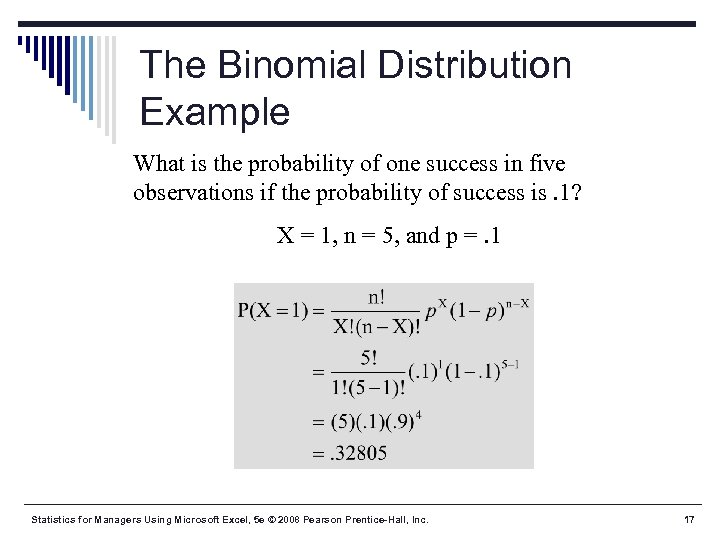 The Binomial Distribution Example

What is the probability of one success in five observations if the probability of success is .1?

X = 1, n = 5, and p = .1

$P(X=1) = \frac{n!}{X!(n-X)!} p^X (1-p)^{n-X}$
$= \frac{5!}{1!(5-1)!} (.1)^1 (1-.1)^{5-1}$
$= (5)(.1)(.9)^4$
$= .32805$

Statistics for Managers Using Microsoft Excel, 5e © 2008 Pearson Prentice-Hall, Inc.

17